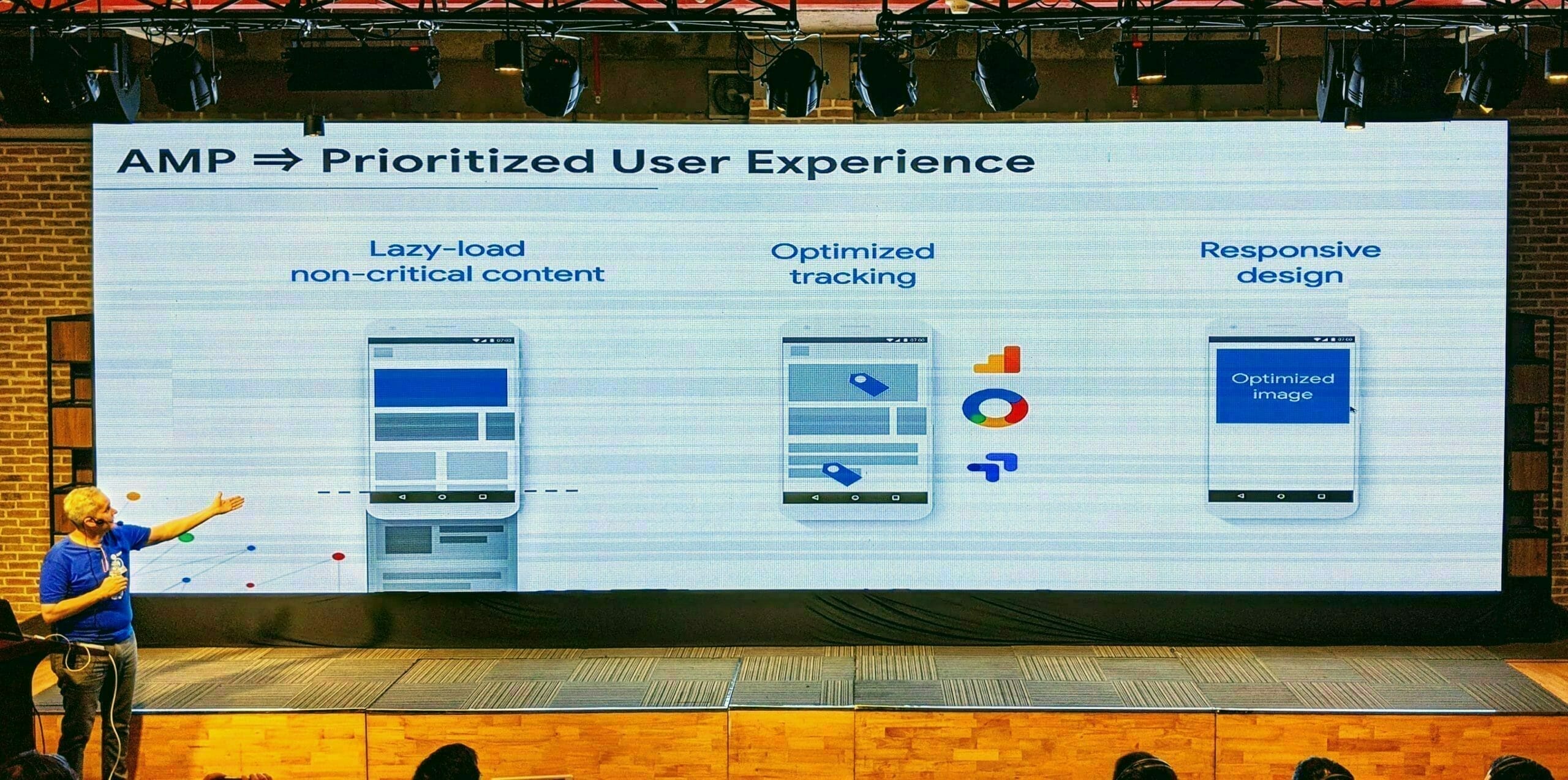 AMP ⇒ Prioritized User Experience

Lazy-load non-critical content

Optimized tracking

Responsive design

Optimized image